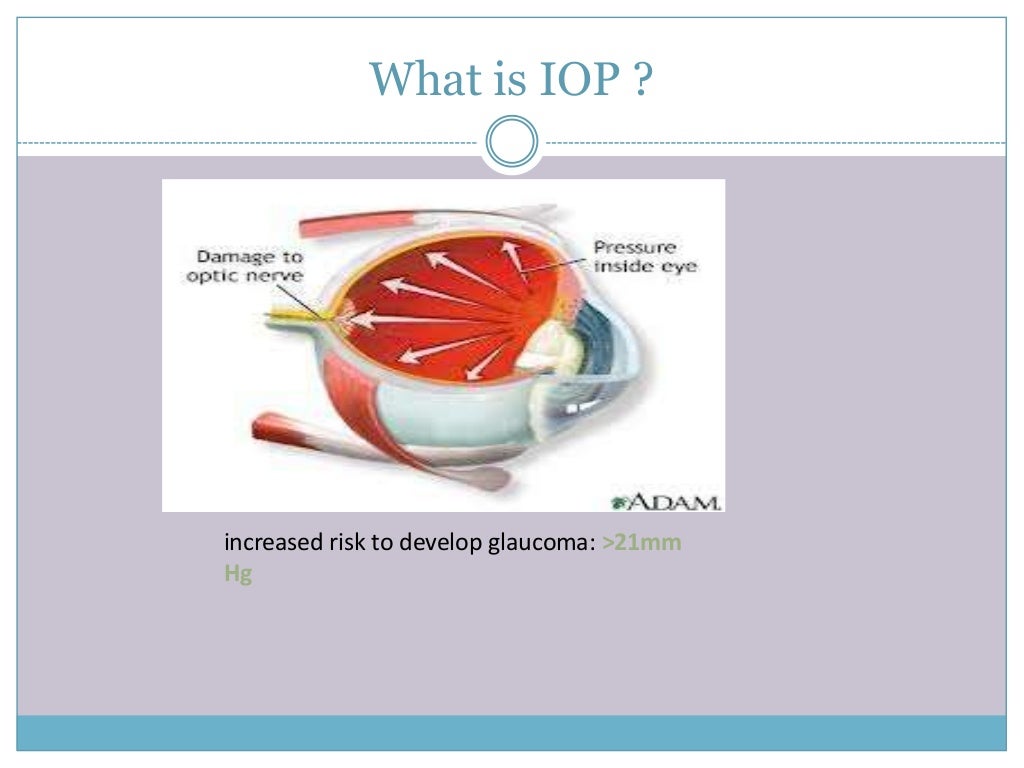 What is IOP ?

Damage to optic nerve

Pressure inside eye

ADAM.

increased risk to develop glaucoma: >21mm Hg